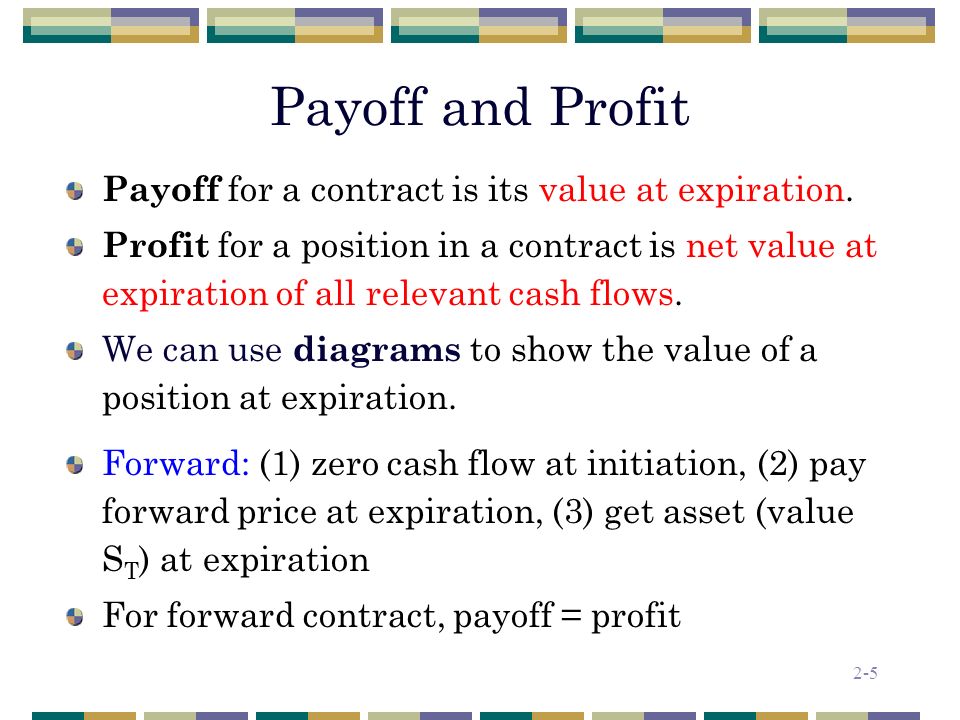 Payoff and Profit

Payoff for a contract is its value at expiration.

Profit for a position in a contract is net value at expiration of all relevant cash flows.

We can use diagrams to show the value of a position at expiration.

Forward: (1) zero cash flow at initiation, (2) pay forward price at expiration, (3) get asset (value $S_T$) at expiration

For forward contract, payoff = profit

2-5